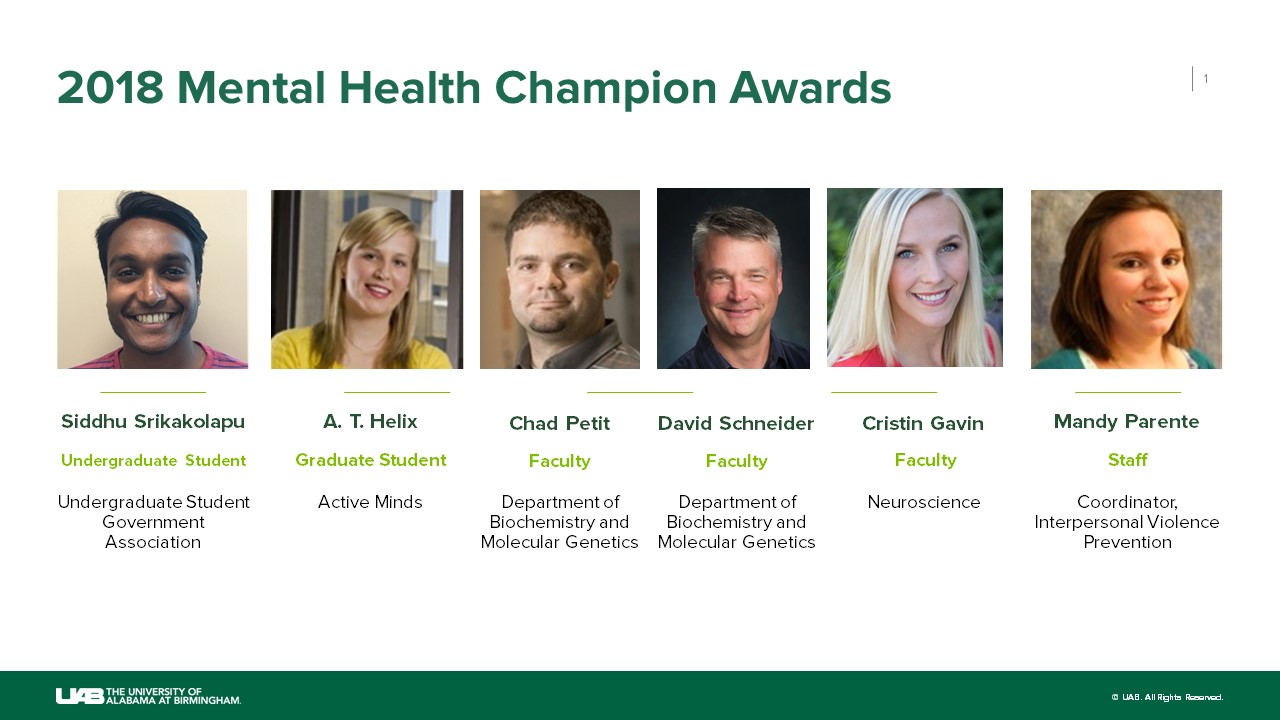 2018 Mental Health Champion Awards

1

Siddhu Srikakolapu
Undergraduate Student
Undergraduate Student Government Association

A. T. Helix
Graduate Student
Active Minds

Chad Petit
Faculty
Department of Biochemistry and Molecular Genetics

David Schneider
Faculty
Department of Biochemistry and Molecular Genetics

Cristin Gavin
Faculty
Neuroscience

Mandy Parente
Staff
Coordinator, Interpersonal Violence Prevention

UAB THE UNIVERSITY OF ALABAMA AT BIRMINGHAM.

© UAB. All Rights Reserved.